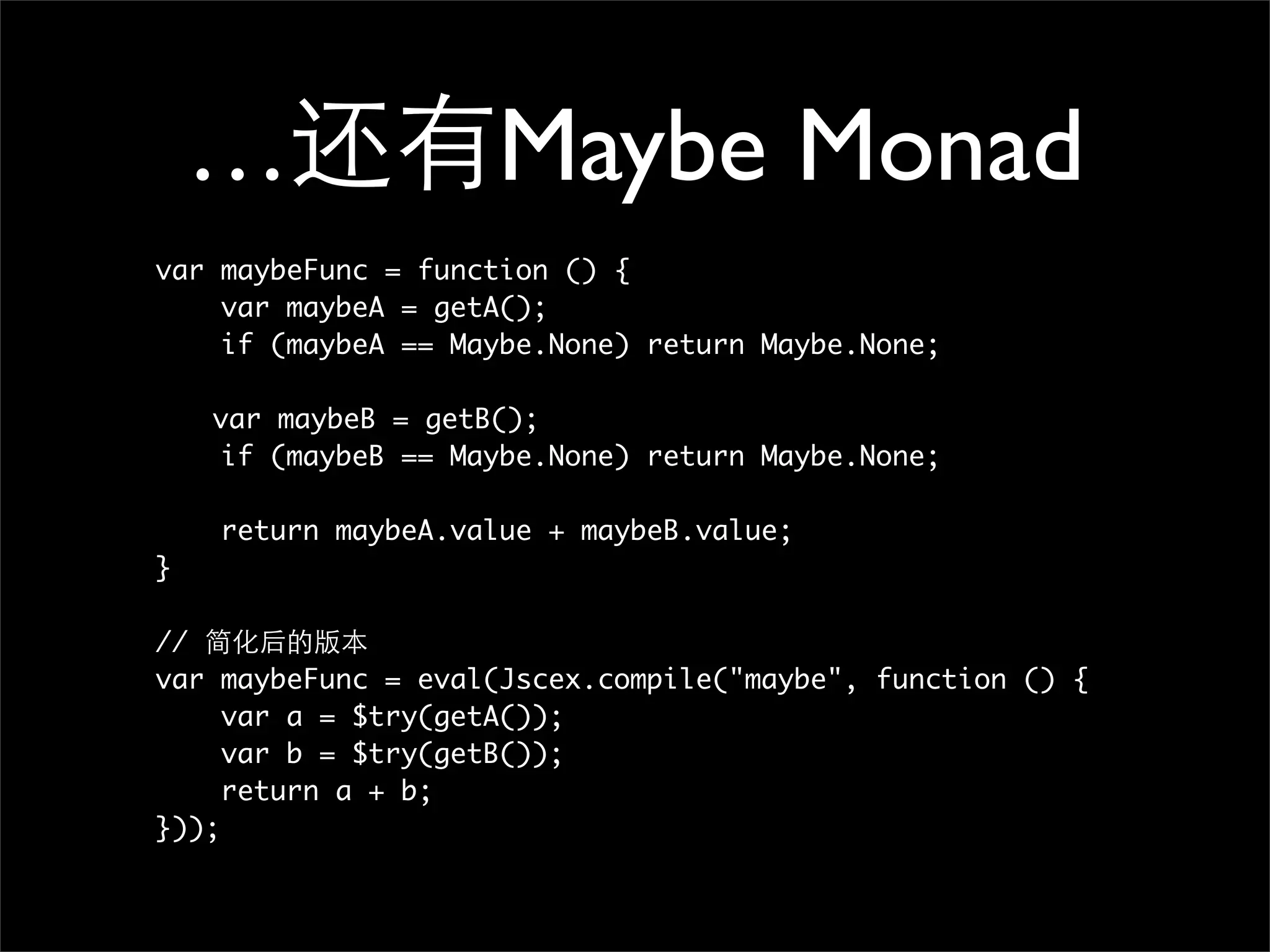 ...还有Maybe Monad

var maybeFunc = function () {
    var maybeA = getA();
    if (maybeA == Maybe.None) return Maybe.None;

    var maybeB = getB();
    if (maybeB == Maybe.None) return Maybe.None;

    return maybeA.value + maybeB.value;
}

// 简化后的版本
var maybeFunc = eval(Jscex.compile("maybe", function () {
    var a = $try(getA());
    var b = $try(getB());
    return a + b;
}));